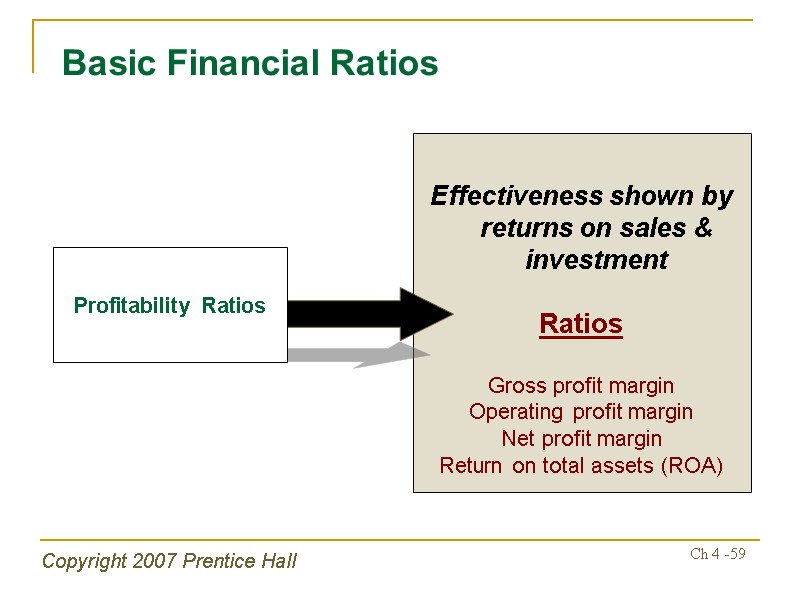 Basic Financial Ratios

Profitability Ratios

Effectiveness shown by returns on sales & investment

Ratios

Gross profit margin
Operating profit margin
Net profit margin
Return on total assets (ROA)

Copyright 2007 Prentice Hall

Ch 4 -59